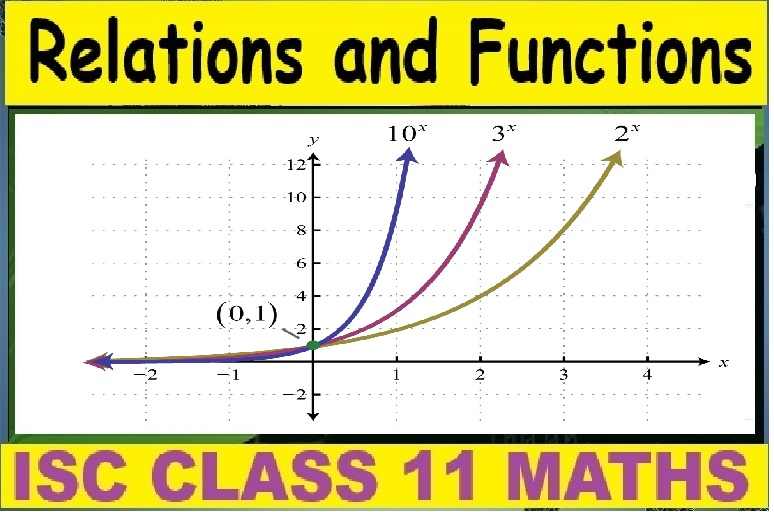 Relations and Functions

$y$
$10^x$
$3^x$
$2^x$
12
10
8
6
4
2
$(0,1)$
−2
−1
1
2
3
4
$x$
−2

ISC CLASS 11 MATHS